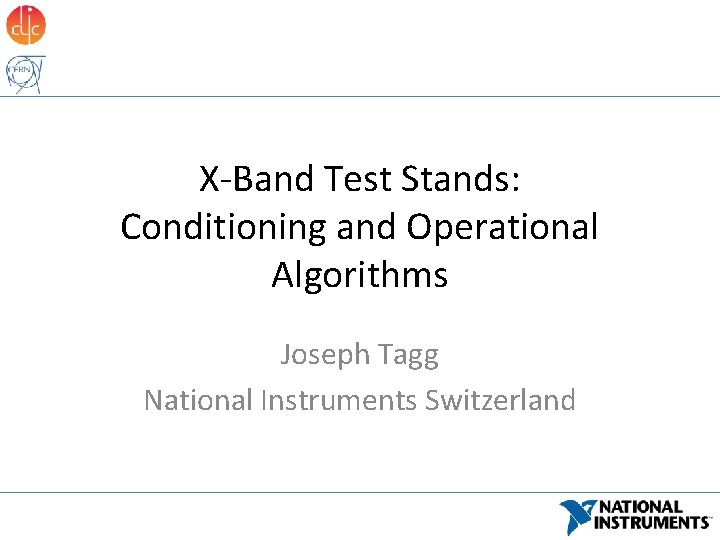 clic

CERN

X-Band Test Stands: Conditioning and Operational Algorithms

Joseph Tagg

National Instruments Switzerland

NATIONAL INSTRUMENTS